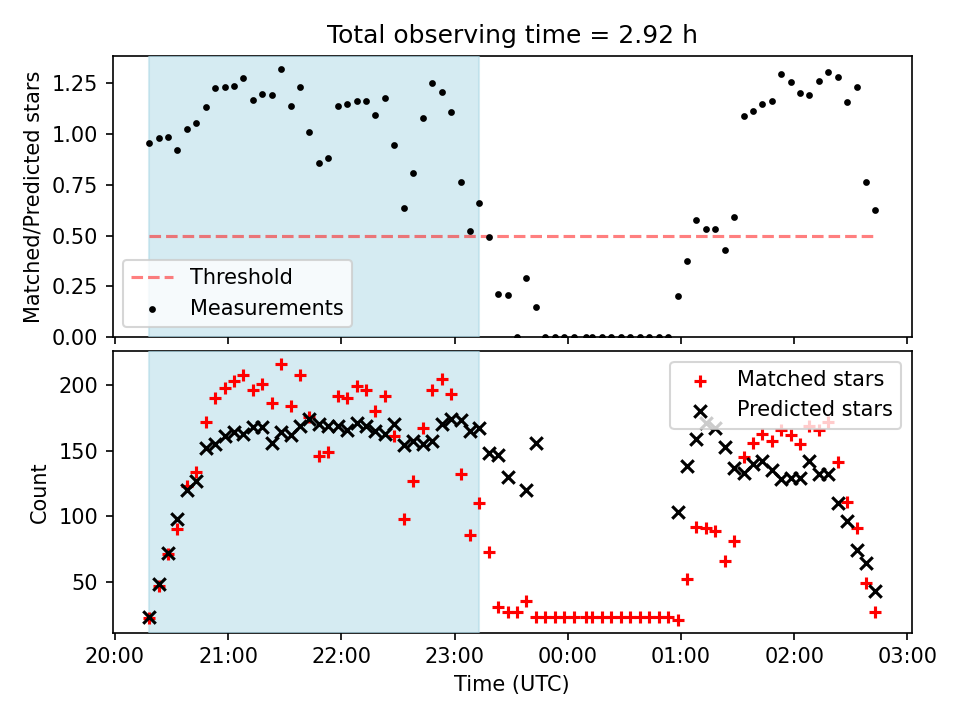 Total observing time = 2.92 h

Matched/Predicted stars

1.25
1.00
0.75
0.50
0.25
0.00

Threshold
Measurements

Count

200
150
100
50

Matched stars
Predicted stars

20:00 21:00 22:00 23:00 00:00 01:00 02:00 03:00

Time (UTC)